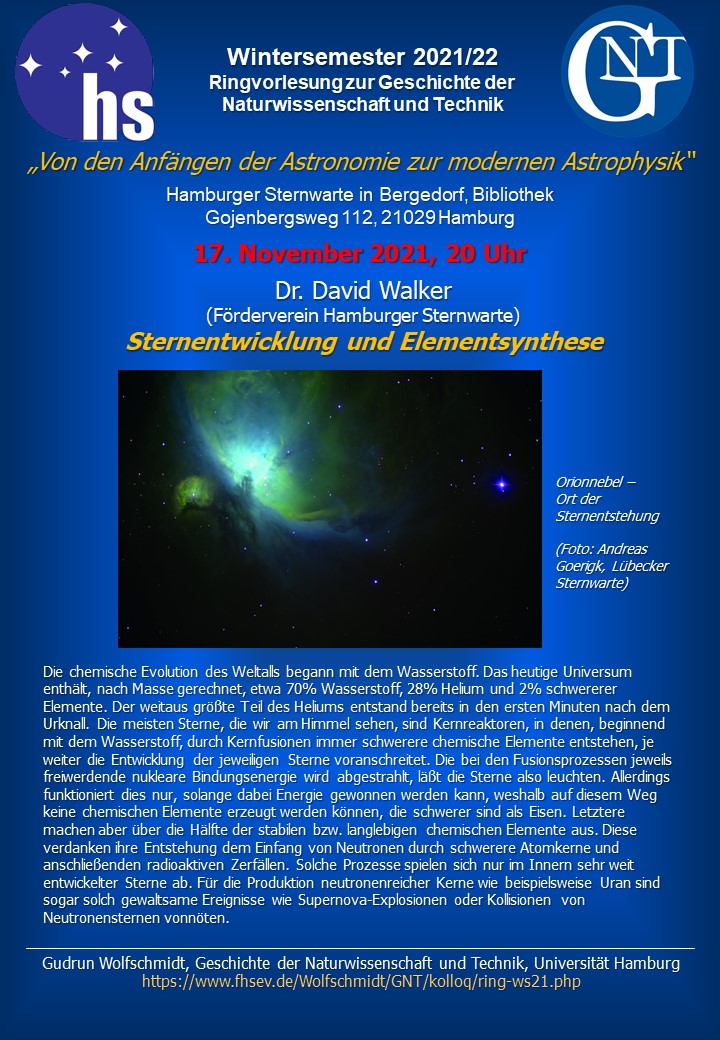 hs

Wintersemester 2021/22
Ringvorlesung zur Geschichte der Naturwissenschaft und Technik

GNT

„Von den Anfängen der Astronomie zur modernen Astrophysik"

Hamburger Sternwarte in Bergedorf, Bibliothek
Gojenbergsweg 112, 21029 Hamburg

17. November 2021, 20 Uhr

Dr. David Walker
(Förderverein Hamburger Sternwarte)

Sternentwicklung und Elementsynthese

Orionnebel – Ort der Sternentstehung

(Foto: Andreas Goerigk, Lübecker Sternwarte)

Die chemische Evolution des Weltalls begann mit dem Wasserstoff. Das heutige Universum enthält, nach Masse gerechnet, etwa 70% Wasserstoff, 28% Helium und 2% schwererer Elemente. Der weitaus größte Teil des Heliums entstand bereits in den ersten Minuten nach dem Urknall. Die meisten Sterne, die wir am Himmel sehen, sind Kernreaktoren, in denen, beginnend mit dem Wasserstoff, durch Kernfusionen immer schwerere chemische Elemente entstehen, je weiter die Entwicklung der jeweiligen Sterne voranschreitet. Die bei den Fusionsprozessen jeweils freiwerdende nukleare Bindungsenergie wird abgestrahlt, läßt die Sterne also leuchten. Allerdings funktioniert dies nur, solange dabei Energie gewonnen werden kann, weshalb auf diesem Weg keine chemischen Elemente erzeugt werden können, die schwerer sind als Eisen. Letztere machen aber über die Hälfte der stabilen bzw. langlebigen chemischen Elemente aus. Diese verdanken ihre Entstehung dem Einfang von Neutronen durch schwerere Atomkerne und anschließenden radioaktiven Zerfällen. Solche Prozesse spielen sich nur im Innern sehr weit entwickelter Sterne ab. Für die Produktion neutronenreicher Kerne wie beispielsweise Uran sind sogar solch gewaltsame Ereignisse wie Supernova-Explosionen oder Kollisionen von Neutronensternen vonnöten.

Gudrun Wolfschmidt, Geschichte der Naturwissenschaft und Technik, Universität Hamburg
https://www.fhsev.de/Wolfschmidt/GNT/kolloq/ring-ws21.php